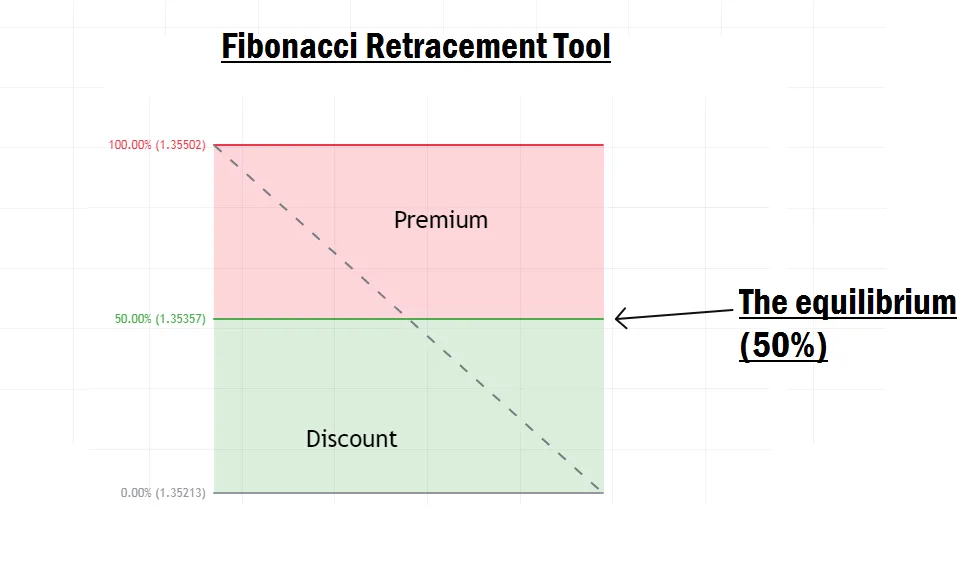 Fibonacci Retracement Tool

100.00% (1.35502)

Premium

50.00% (1.35357)

The equilibrium (50%)

Discount

0.00% (1.35213)